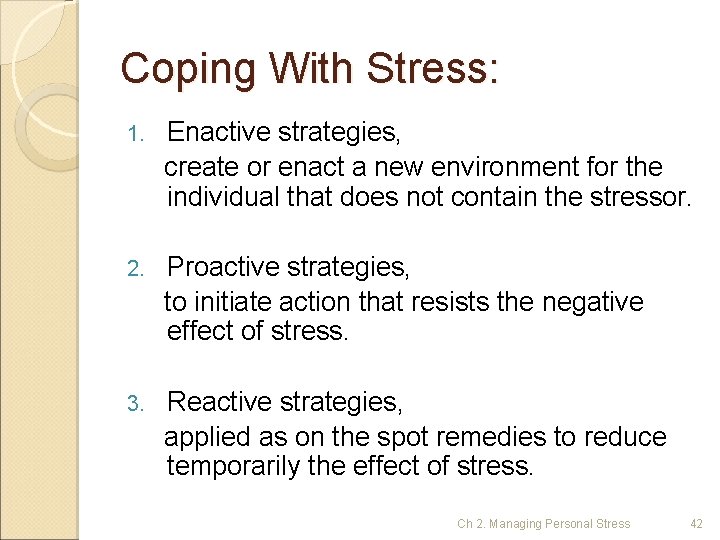 Coping With Stress:

1. Enactive strategies,
create or enact a new environment for the individual that does not contain the stressor.

2. Proactive strategies,
to initiate action that resists the negative effect of stress.

3. Reactive strategies,
applied as on the spot remedies to reduce temporarily the effect of stress.

Ch 2. Managing Personal Stress 42